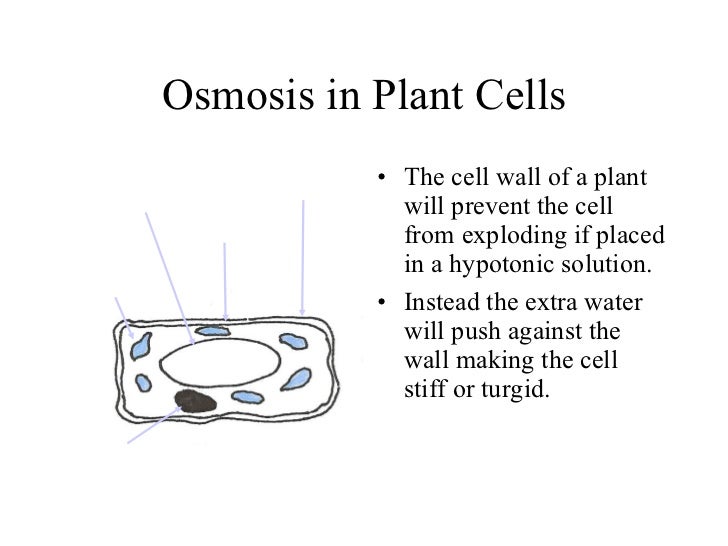 Osmosis in Plant Cells

• The cell wall of a plant will prevent the cell from exploding if placed in a hypotonic solution.

• Instead the extra water will push against the wall making the cell stiff or turgid.